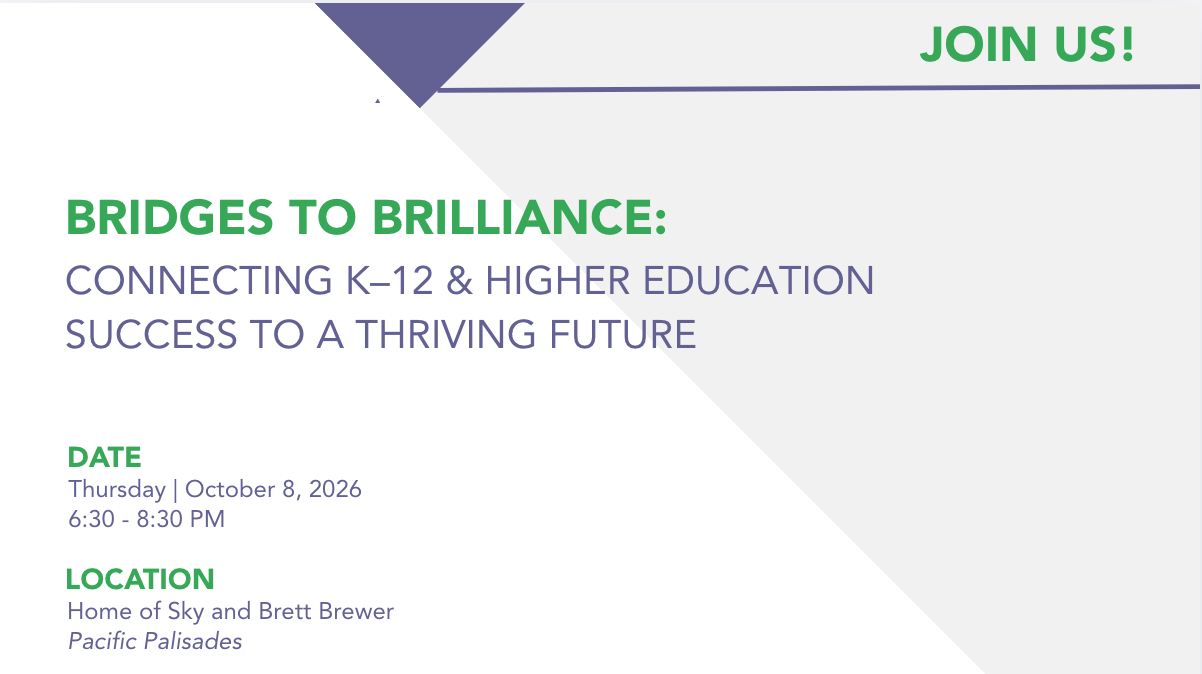 JOIN US!

BRIDGES TO BRILLIANCE:
CONNECTING K–12 & HIGHER EDUCATION SUCCESS TO A THRIVING FUTURE

DATE
Thursday | October 8, 2026
6:30 - 8:30 PM

LOCATION
Home of Sky and Brett Brewer
Pacific Palisades